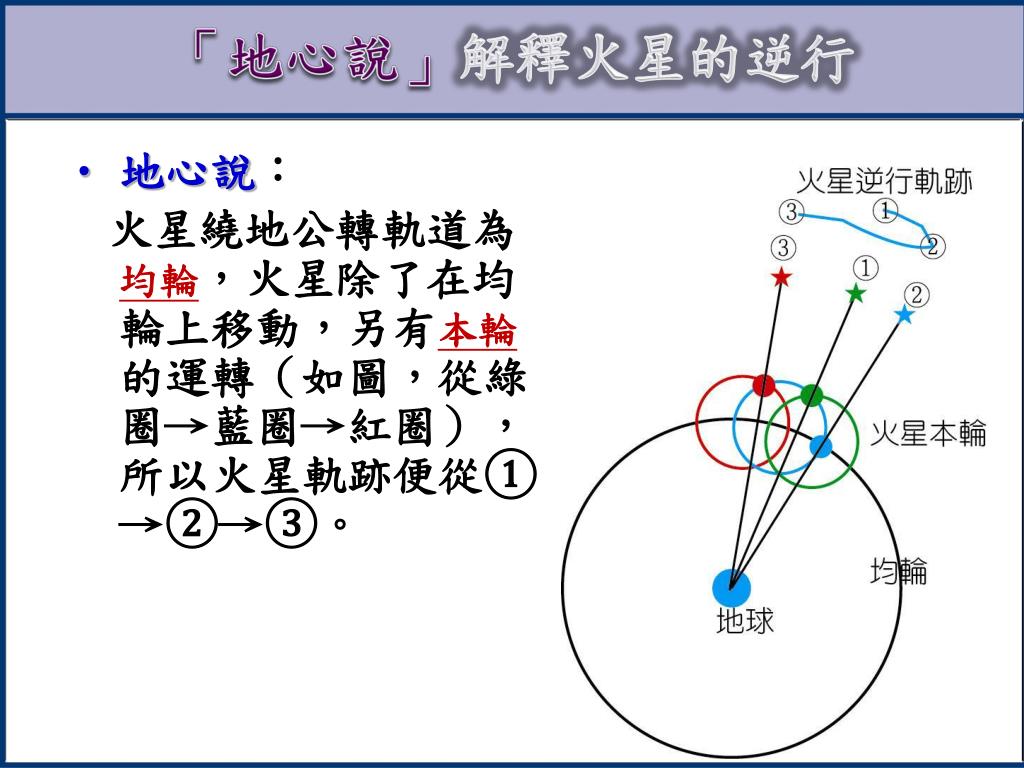 「地心說」解釋火星的逆行

• 地心說：

火星繞地公轉軌道為均輪，火星除了在均輪上移動，另有本輪的運轉（如圖，從綠圈→藍圈→紅圈），所以火星軌跡便從①→②→③。

火星逆行軌跡

③ ① ②

③ ① ②

火星本輪

均輪

地球